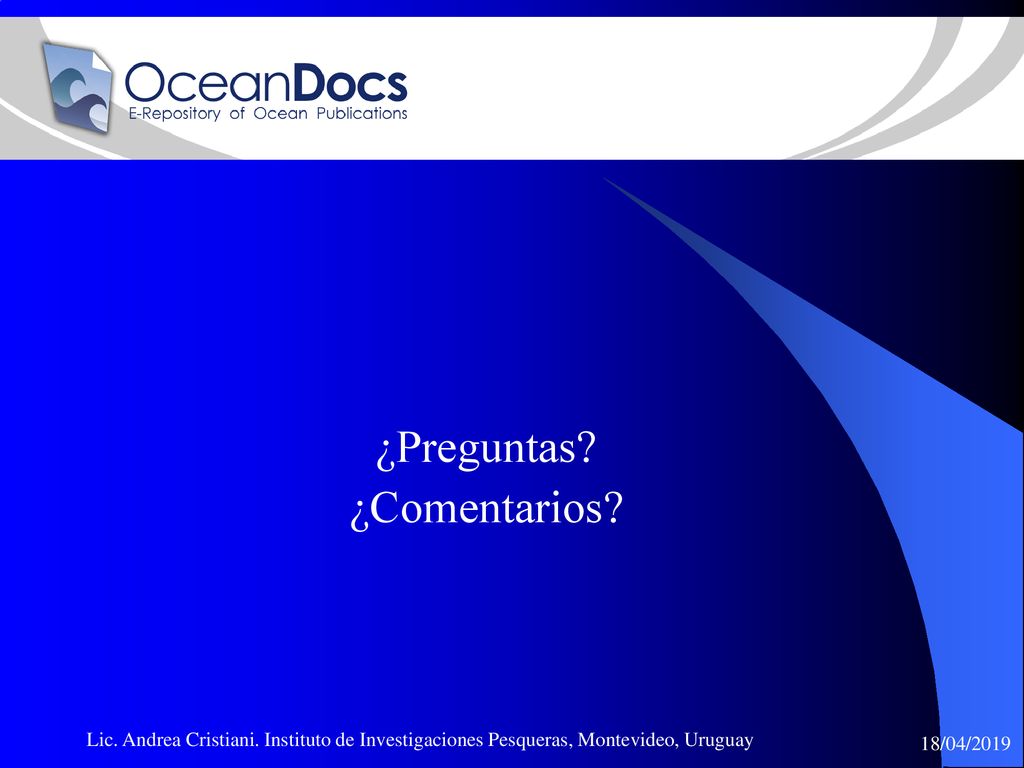 OceanDocs
E-Repository of Ocean Publications

¿Preguntas?
¿Comentarios?

Lic. Andrea Cristiani. Instituto de Investigaciones Pesqueras, Montevideo, Uruguay

18/04/2019